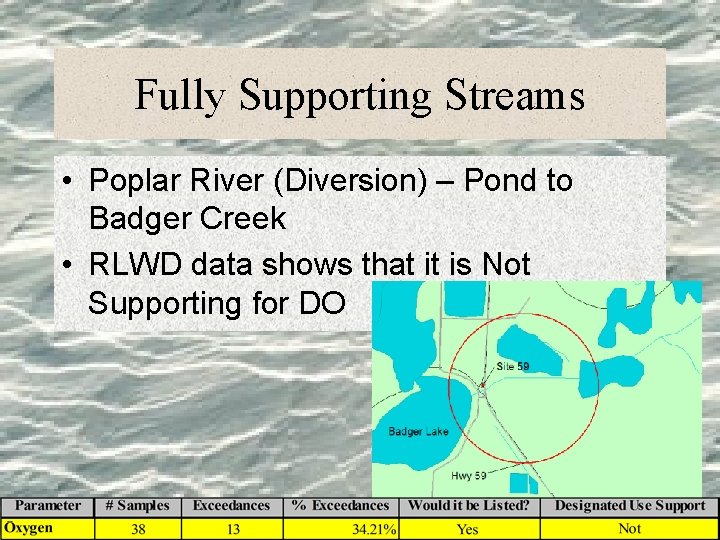 Fully Supporting Streams

• Poplar River (Diversion) – Pond to Badger Creek
• RLWD data shows that it is Not Supporting for DO

Site 59
Badger Lake
Hwy 59

| Parameter | # Samples | Exceedances | % Exceedances | Would it be Listed? | Designated Use Support |
|---|---|---|---|---|---|
| Oxygen | 38 | 13 | 34.21% | Yes | Not |